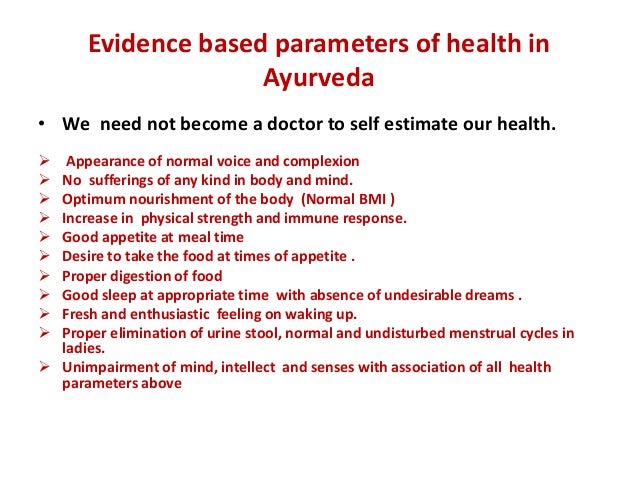 Evidence based parameters of health in Ayurveda

• We need not become a doctor to self estimate our health.

➢ Appearance of normal voice and complexion
➢ No sufferings of any kind in body and mind.
➢ Optimum nourishment of the body (Normal BMI )
➢ Increase in physical strength and immune response.
➢ Good appetite at meal time
➢ Desire to take the food at times of appetite .
➢ Proper digestion of food
➢ Good sleep at appropriate time with absence of undesirable dreams .
➢ Fresh and enthusiastic feeling on waking up.
➢ Proper elimination of urine stool, normal and undisturbed menstrual cycles in ladies.
➢ Unimpairment of mind, intellect and senses with association of all health parameters above